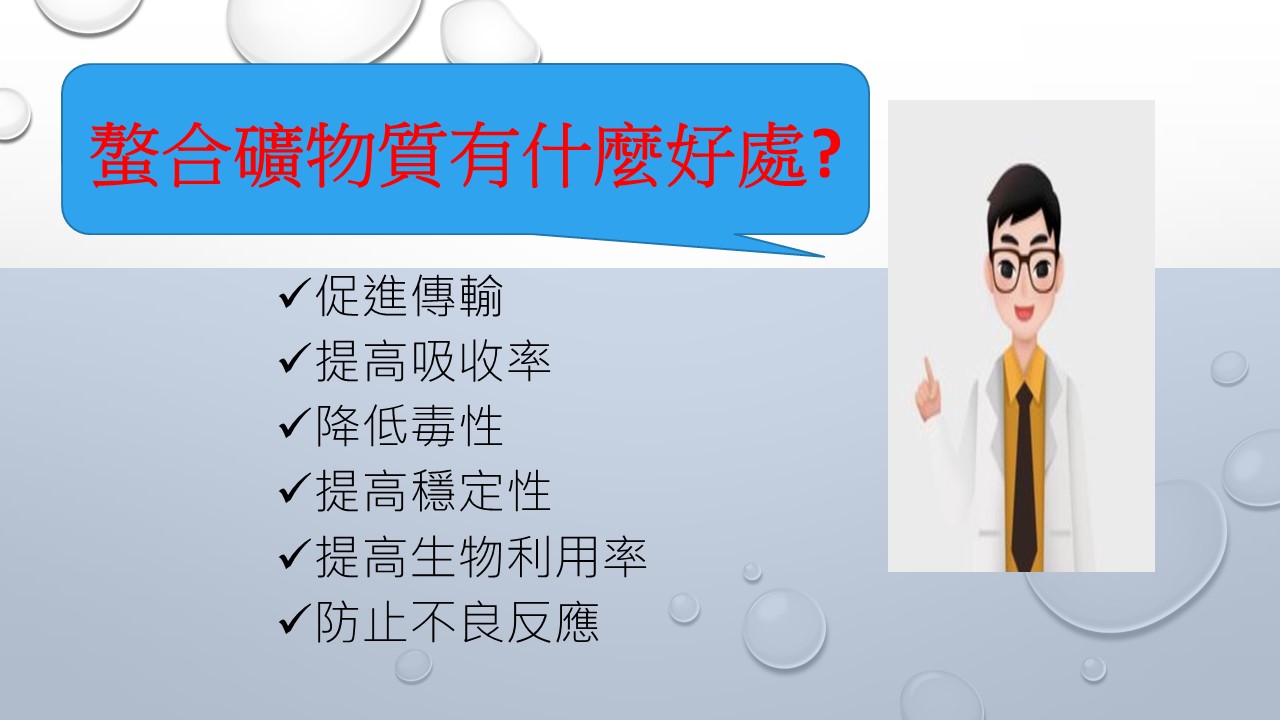 螯合礦物質有什麼好處?

✓促進傳輸
✓提高吸收率
✓降低毒性
✓提高穩定性
✓提高生物利用率
✓防止不良反應